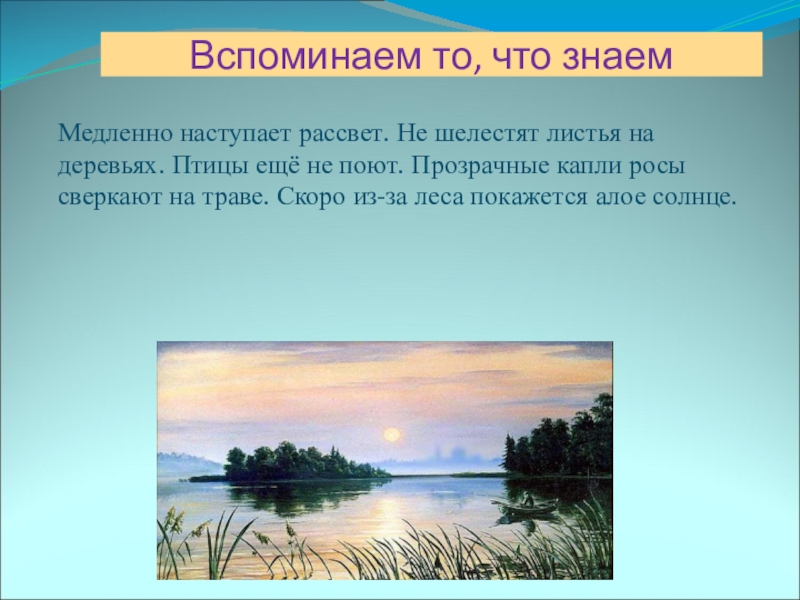 Вспоминаем то, что знаем

Медленно наступает рассвет. Не шелестят листья на деревьях. Птицы ещё не поют. Прозрачные капли росы сверкают на траве. Скоро из-за леса покажется алое солнце.